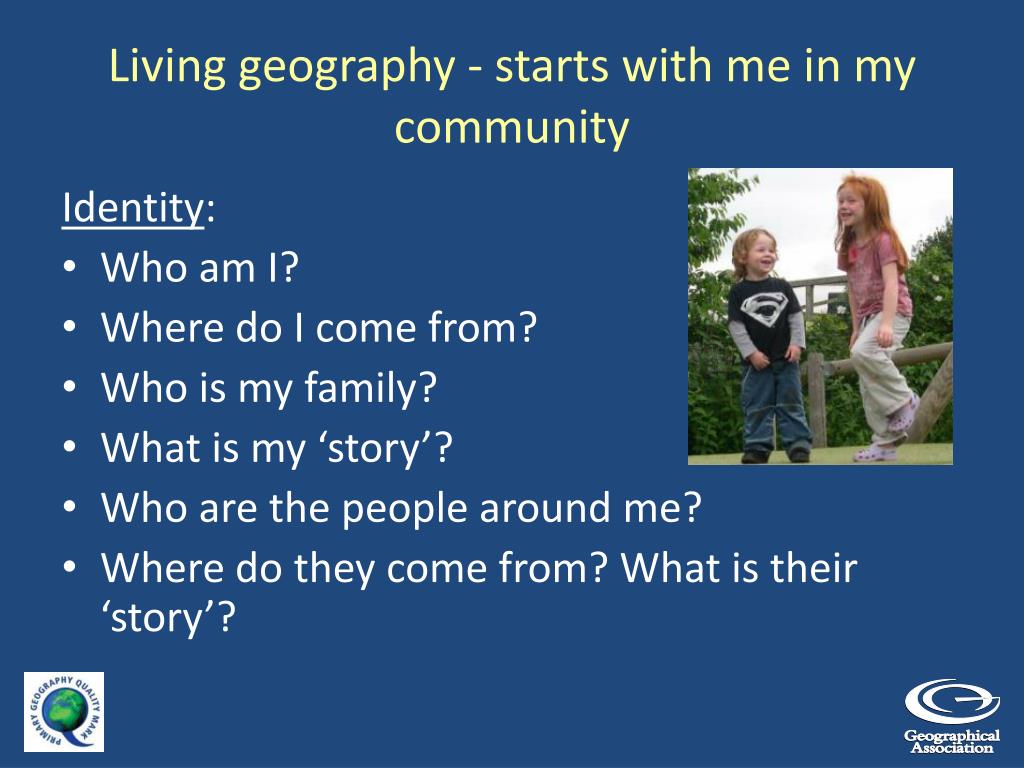 Living geography - starts with me in my community

Identity:
• Who am I?
• Where do I come from?
• Who is my family?
• What is my ‘story’?
• Who are the people around me?
• Where do they come from? What is their ‘story’?

PRIMARY GEOGRAPHY QUALITY MARK

Geographical Association